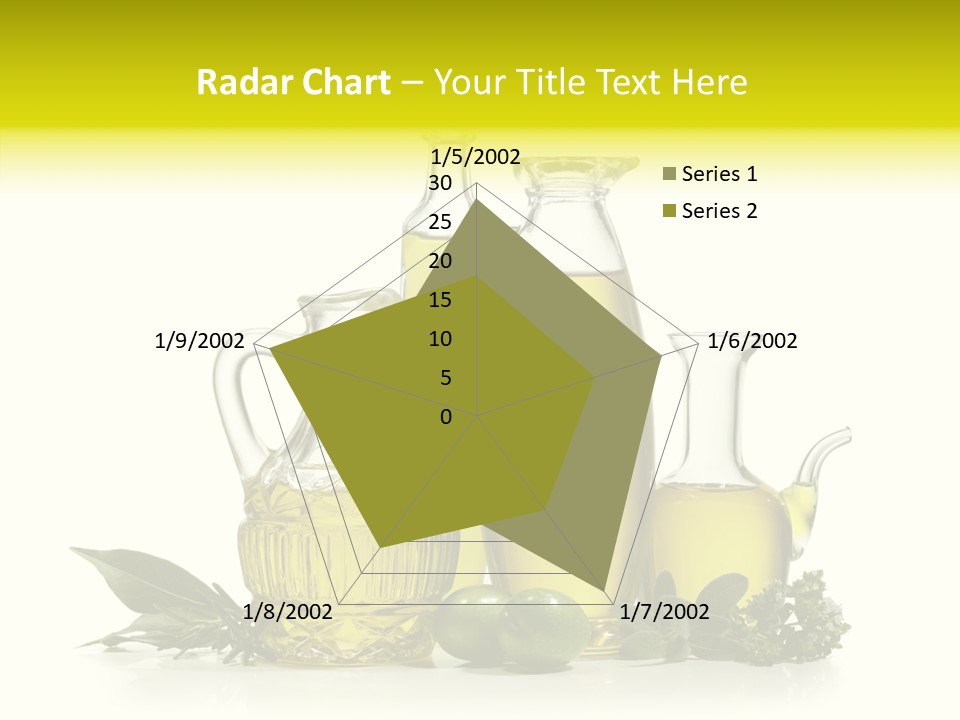 Radar Chart – Your Title Text Here

1/5/2002
30
25
20
15
10
5
0
1/6/2002
1/7/2002
1/8/2002
1/9/2002

Series 1
Series 2